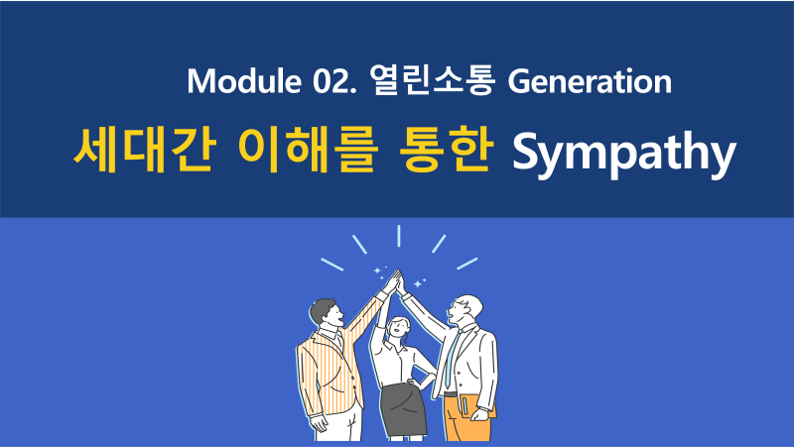 Module 02. 열린소통 Generation

세대간 이해를 통한 Sympathy